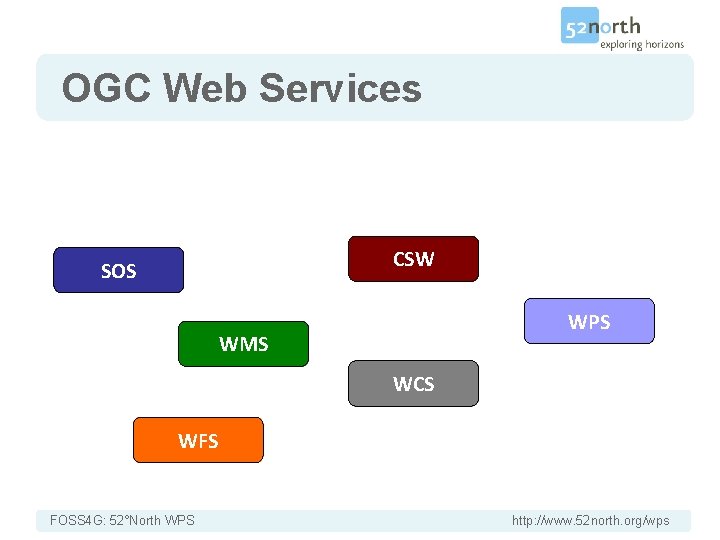 52north
exploring horizons

OGC Web Services

SOS

CSW

WPS

WMS

WCS

WFS

FOSS4G: 52°North WPS

http://www.52north.org/wps